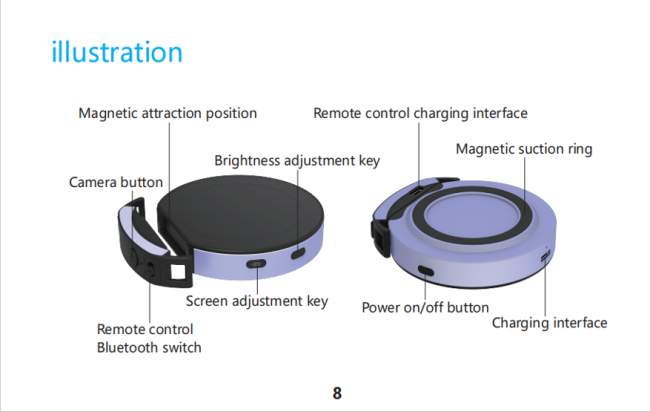 illustration

Magnetic attraction position

Remote control charging interface

Magnetic suction ring

Brightness adjustment key

Camera button

Screen adjustment key

Power on/off button

Charging interface

Remote control
Bluetooth switch

8